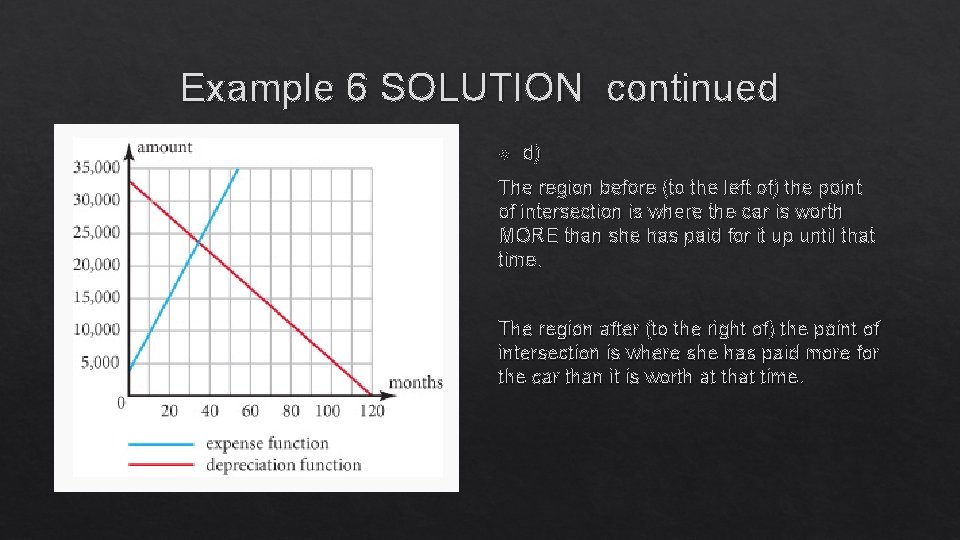 Example 6 SOLUTION continued

amount

35,000
30,000
25,000
20,000
15,000
10,000
5,000
0

20 40 60 80 100 120

months

expense function
depreciation function

d)

The region before (to the left of) the point of intersection is where the car is worth MORE than she has paid for it up until that time.

The region after (to the right of) the point of intersection is where she has paid more for the car than it is worth at that time.